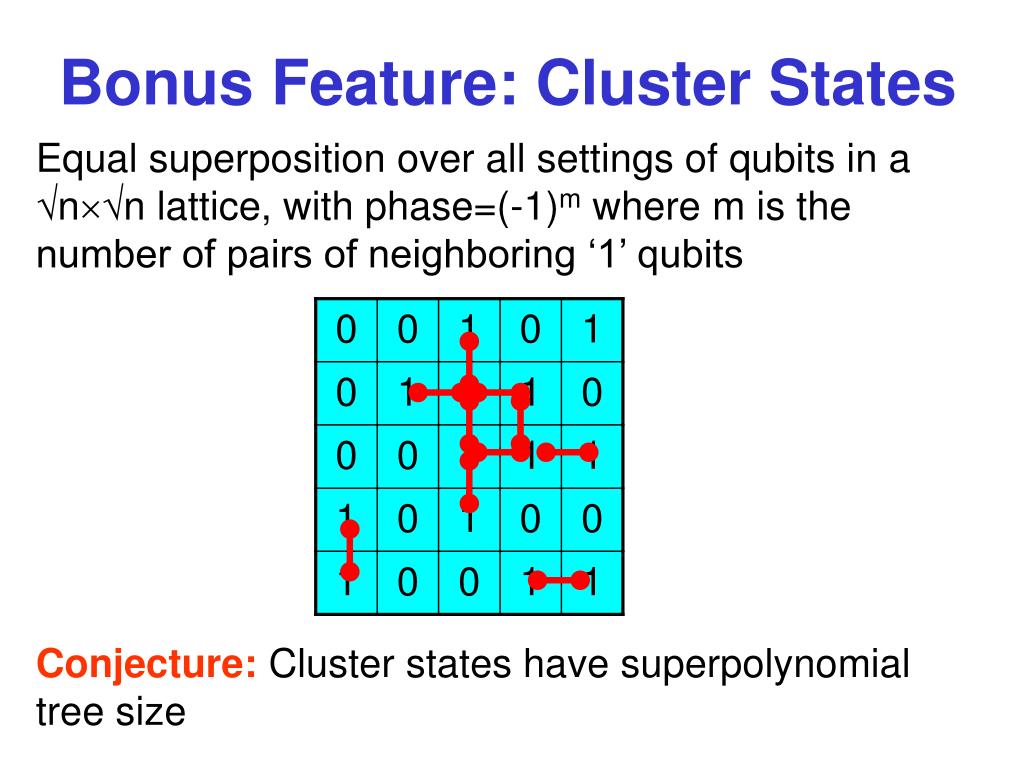 Bonus Feature: Cluster States

Equal superposition over all settings of qubits in a $\sqrt{n}\times\sqrt{n}$ lattice, with phase=$(-1)^m$ where m is the number of pairs of neighboring ‘1’ qubits

| 0 | 0 | 1 | 0 | 1 |
|---|---|---|---|---|
| 0 | 1 | 1 | 1 | 0 |
| 0 | 0 | 1 | 1 | 1 |
| 1 | 0 | 1 | 0 | 0 |
| 1 | 0 | 0 | 1 | 1 |

Conjecture: Cluster states have superpolynomial tree size